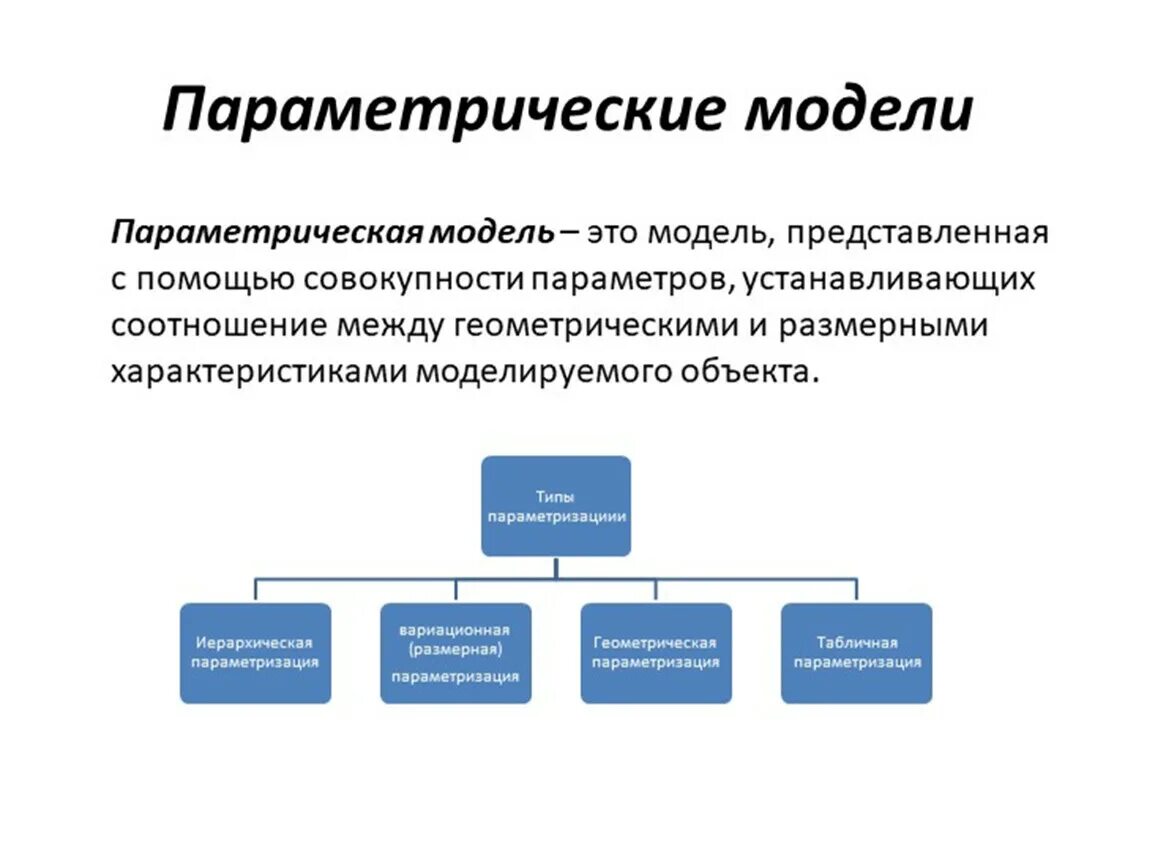 Параметрические модели

Параметрическая модель – это модель, представленная с помощью совокупности параметров, устанавливающих соотношение между геометрическими и размерными характеристиками моделируемого объекта.

Типы параметризациии

Иерархическая параметризация

вариационная (размерная) параметризация

Геометрическая параметризация

Табличная параметризация